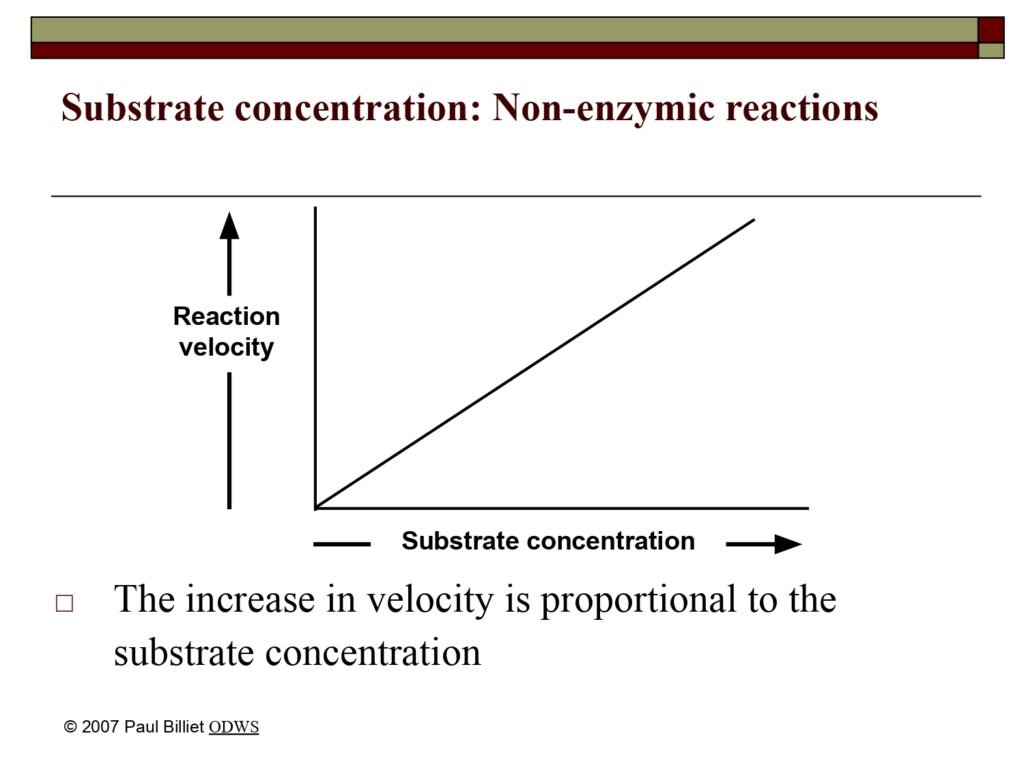 Substrate concentration: Non-enzymic reactions

Reaction velocity

Substrate concentration

□ The increase in velocity is proportional to the substrate concentration

© 2007 Paul Billiet ODWS